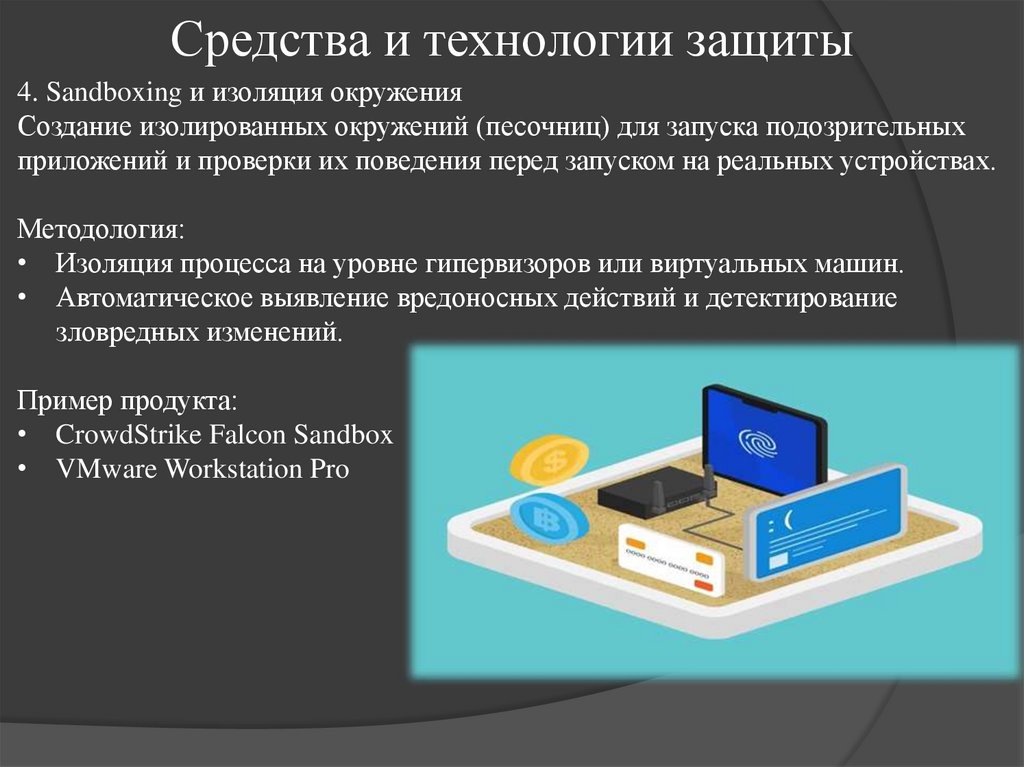 Средства и технологии защиты

4. Sandboxing и изоляция окружения
Создание изолированных окружений (песочниц) для запуска подозрительных приложений и проверки их поведения перед запуском на реальных устройствах.

Методология:
• Изоляция процесса на уровне гипервизоров или виртуальных машин.
• Автоматическое выявление вредоносных действий и детектирование зловредных изменений.

Пример продукта:
• CrowdStrike Falcon Sandbox
• VMware Workstation Pro